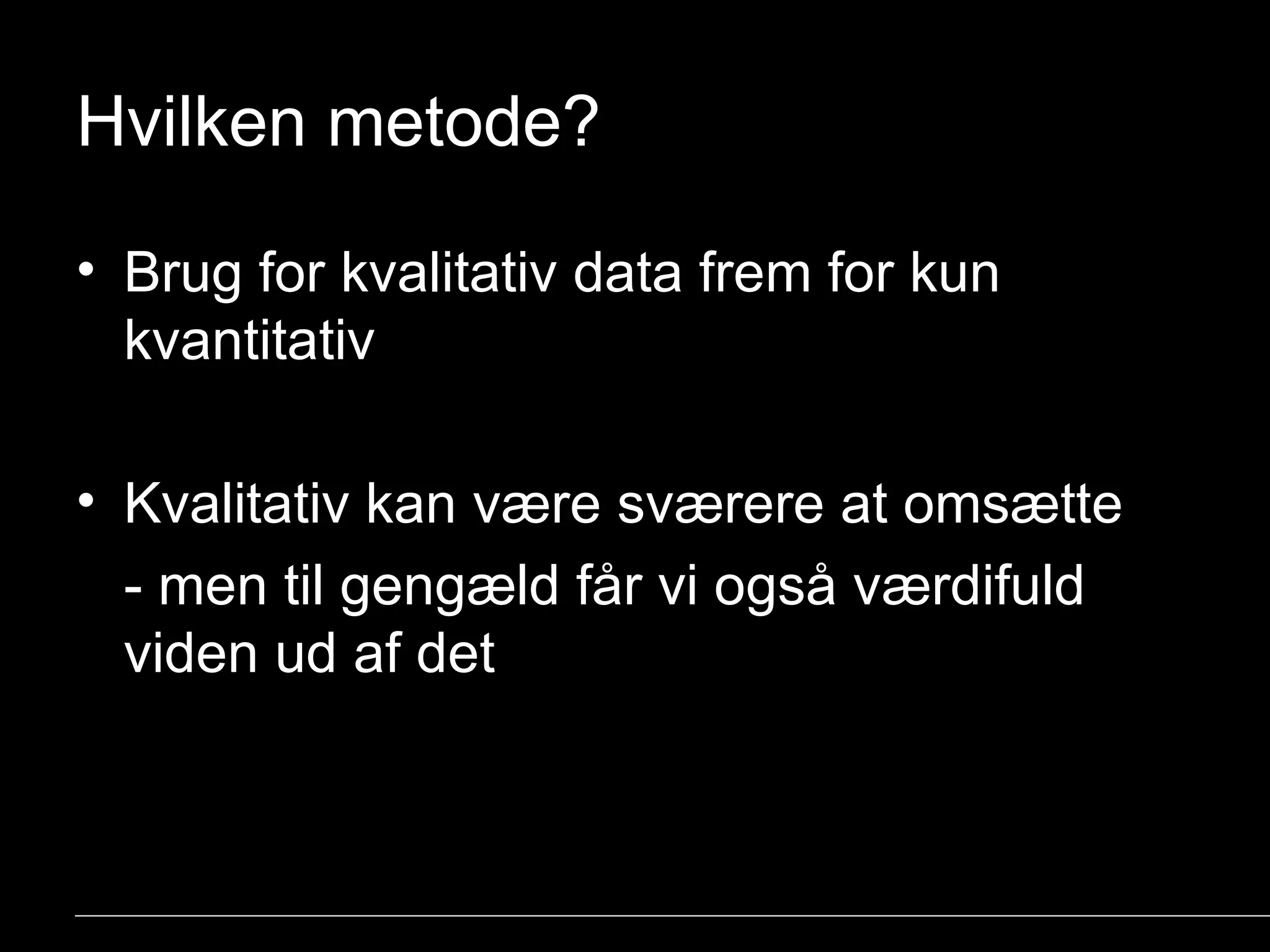 Hvilken metode?

• Brug for kvalitativ data frem for kun kvantitativ

• Kvalitativ kan være sværere at omsætte

- men til gengæld får vi også værdifuld viden ud af det